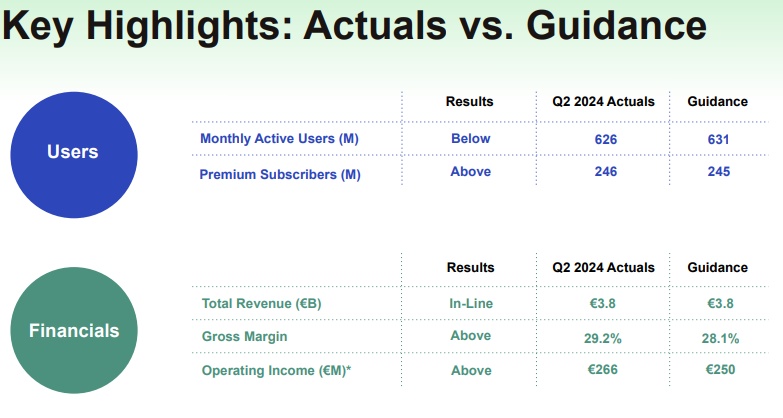 Key Highlights: Actuals vs. Guidance

Users

| | Results | Q2 2024 Actuals | Guidance |
|---|---|---|---|
| Monthly Active Users (M) | Below | 626 | 631 |
| Premium Subscribers (M) | Above | 246 | 245 |

Financials

| | Results | Q2 2024 Actuals | Guidance |
|---|---|---|---|
| Total Revenue (€B) | In-Line | €3.8 | €3.8 |
| Gross Margin | Above | 29.2% | 28.1% |
| Operating Income (€M)* | Above | €266 | €250 |